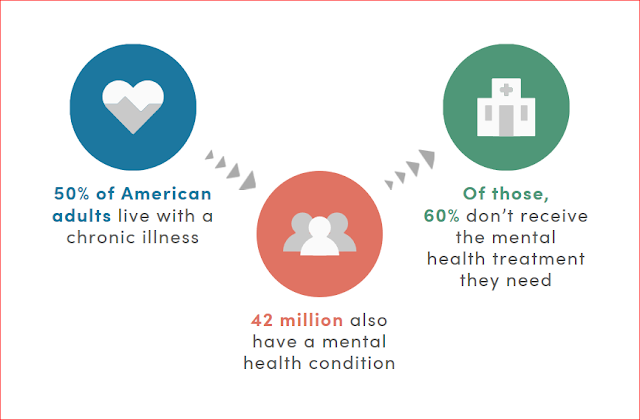 50% of American adults live with a chronic illness

42 million also have a mental health condition

Of those, 60% don't receive the mental health treatment they need